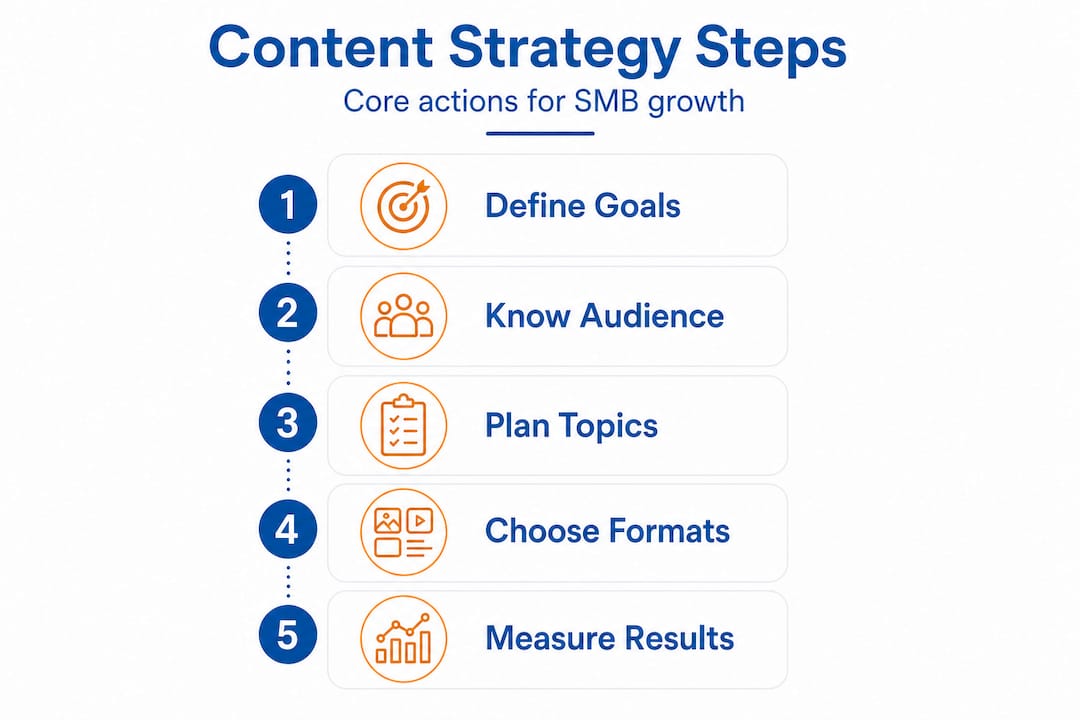 Content Strategy Steps

Core actions for SMB growth

1 Define Goals

2 Know Audience

3 Plan Topics

4 Choose Formats

5 Measure Results